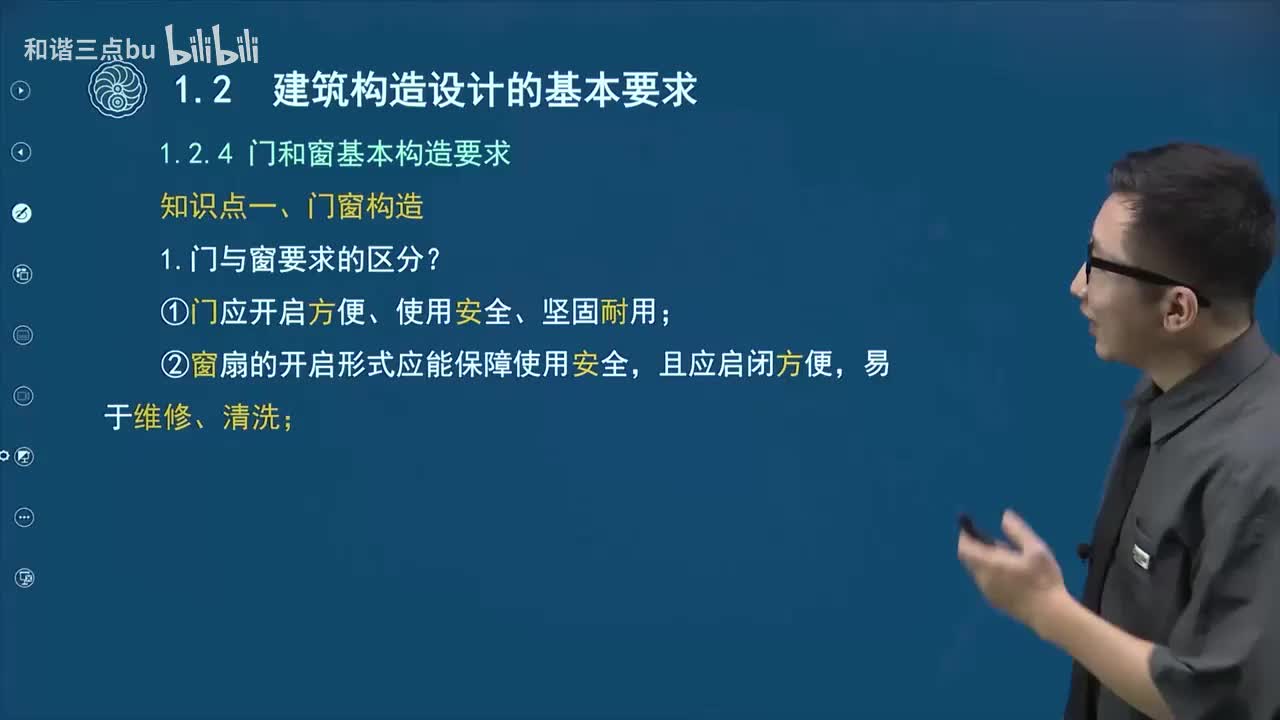 和谐三点bu bilibili

1.2 建筑构造设计的基本要求

1.2.4 门和窗基本构造要求

知识点一、门窗构造

1.门与窗要求的区分？

①门应开启方便、使用安全、坚固耐用；

②窗扇的开启形式应能保障使用安全，且应启闭方便，易于维修、清洗；